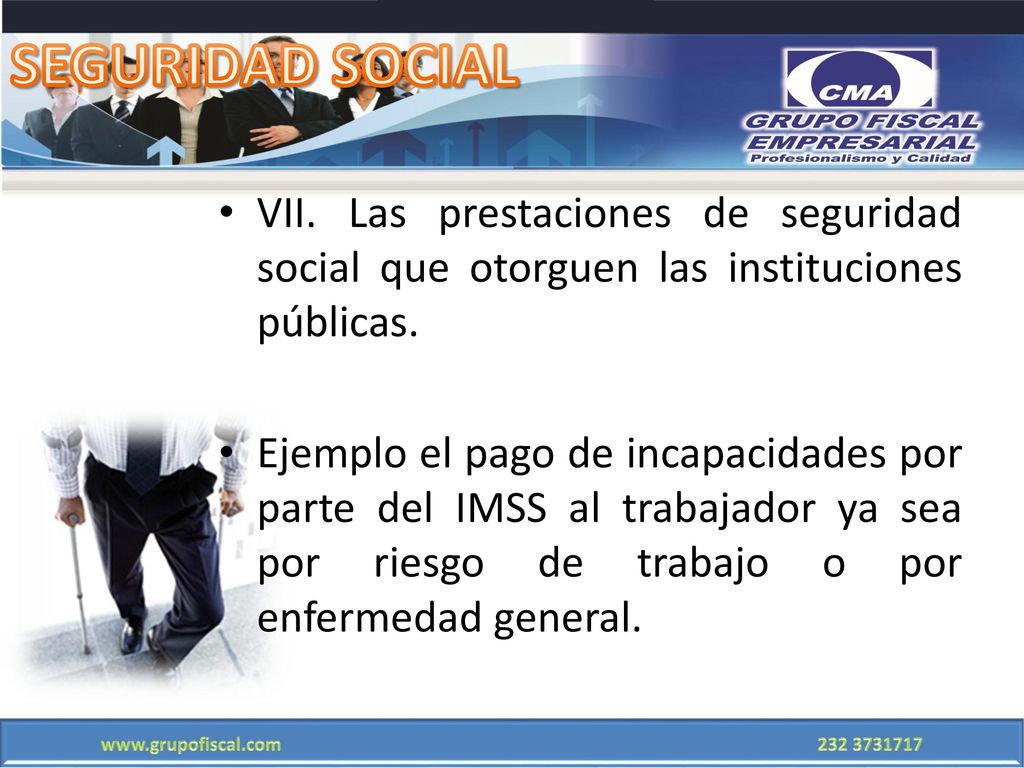 SEGURIDAD SOCIAL

CMA
GRUPO FISCAL
EMPRESARIAL
Profesionalismo y Calidad

• VII. Las prestaciones de seguridad social que otorguen las instituciones públicas.

• Ejemplo el pago de incapacidades por parte del IMSS al trabajador ya sea por riesgo de trabajo o por enfermedad general.

www.grupofiscal.com
232 3731717